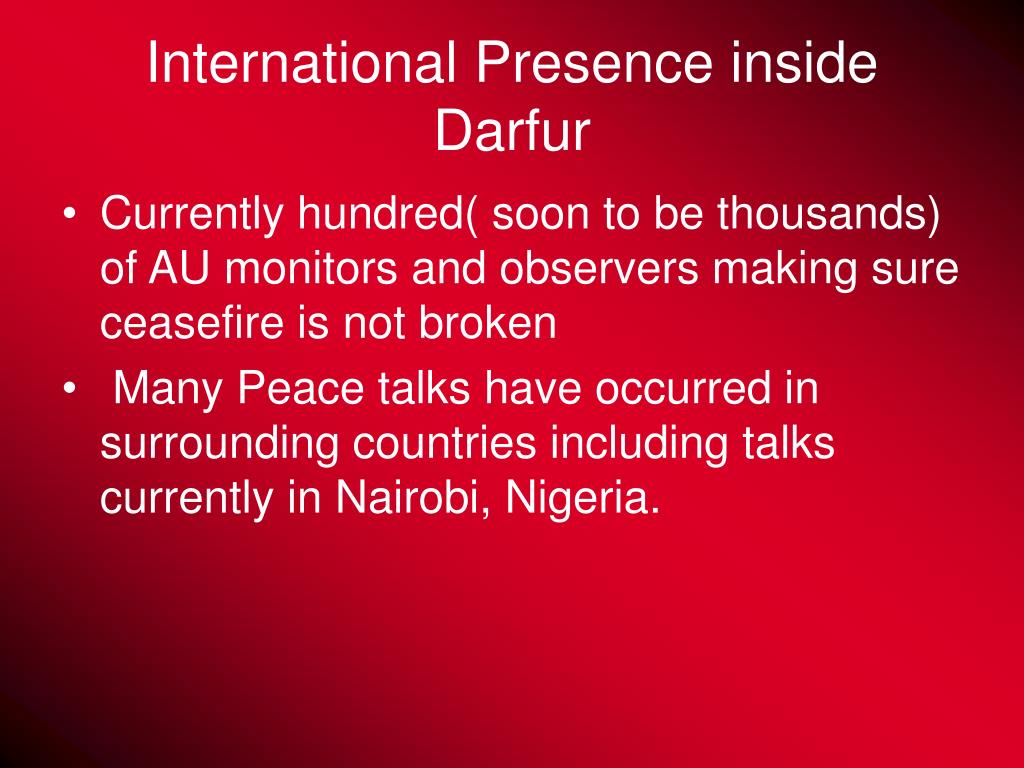 International Presence inside Darfur

• Currently hundred( soon to be thousands) of AU monitors and observers making sure ceasefire is not broken
• Many Peace talks have occurred in surrounding countries including talks currently in Nairobi, Nigeria.